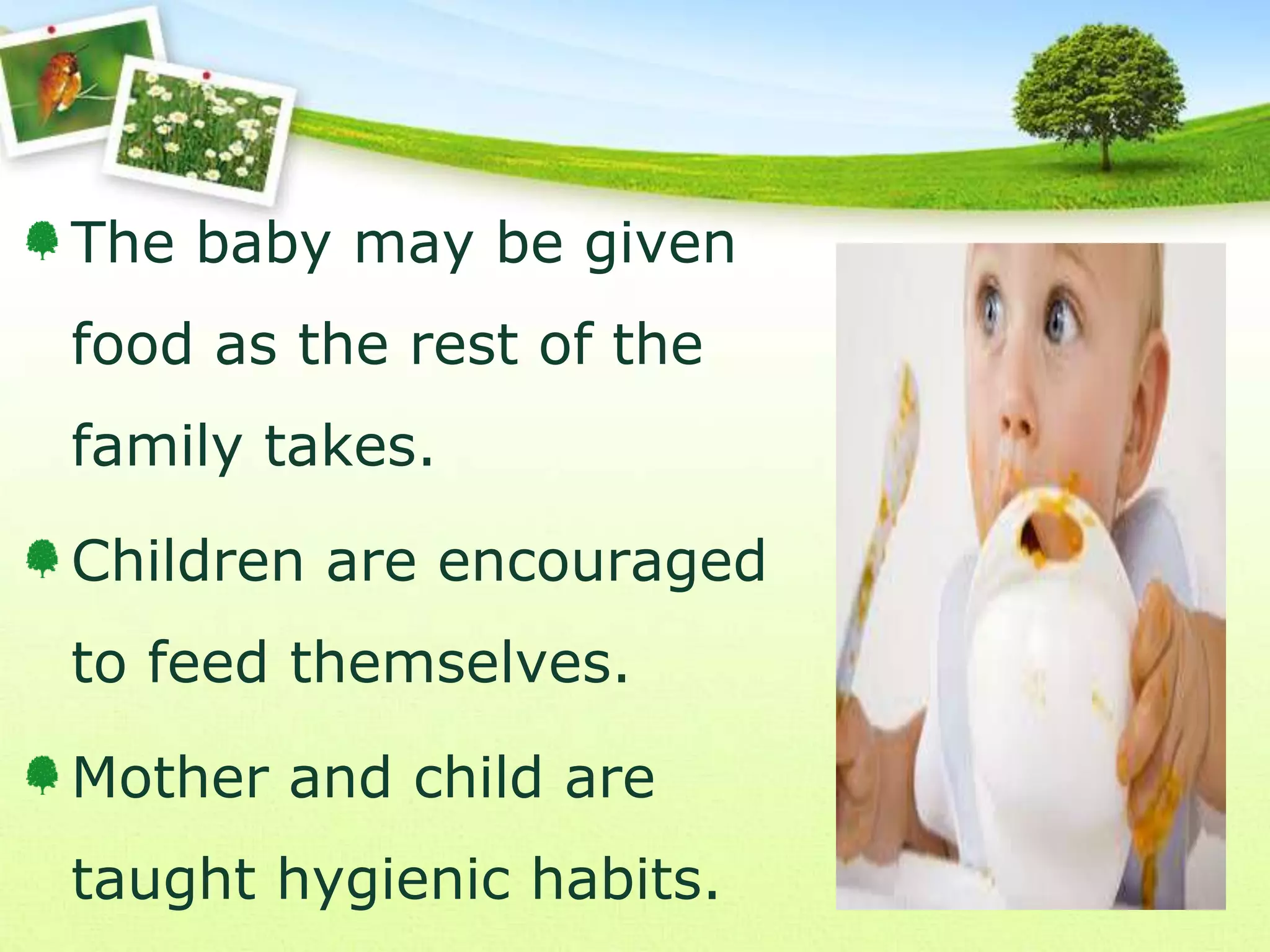 The baby may be given food as the rest of the family takes.

Children are encouraged to feed themselves.

Mother and child are taught hygienic habits.